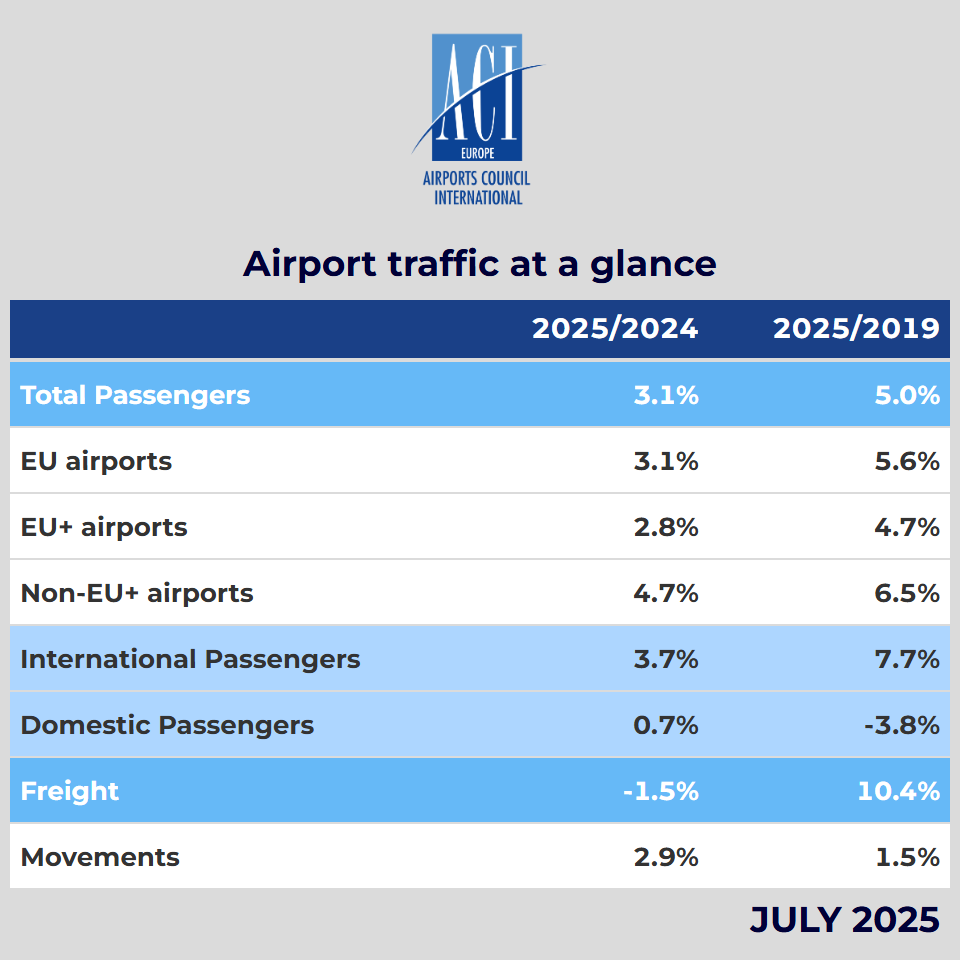 ACI
EUROPE
AIRPORTS COUNCIL INTERNATIONAL

Airport traffic at a glance

| | 2025/2024 | 2025/2019 |
|---|---|---|
| Total Passengers | 3.1% | 5.0% |
| EU airports | 3.1% | 5.6% |
| EU+ airports | 2.8% | 4.7% |
| Non-EU+ airports | 4.7% | 6.5% |
| International Passengers | 3.7% | 7.7% |
| Domestic Passengers | 0.7% | -3.8% |
| Freight | -1.5% | 10.4% |
| Movements | 2.9% | 1.5% |

JULY 2025